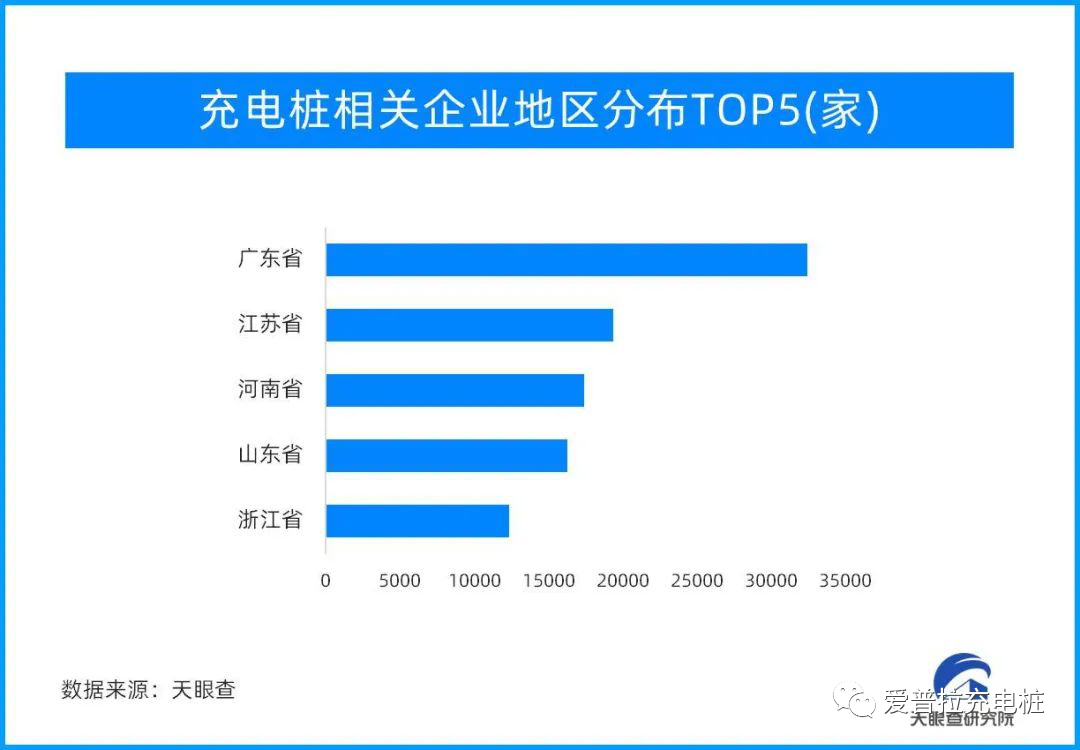 充电桩相关企业地区分布TOP5(家)

广东省
江苏省
河南省
山东省
浙江省

0 5000 10000 15000 20000 25000 30000 35000

数据来源：天眼查

爱普拉充电桩
天眼查研究院